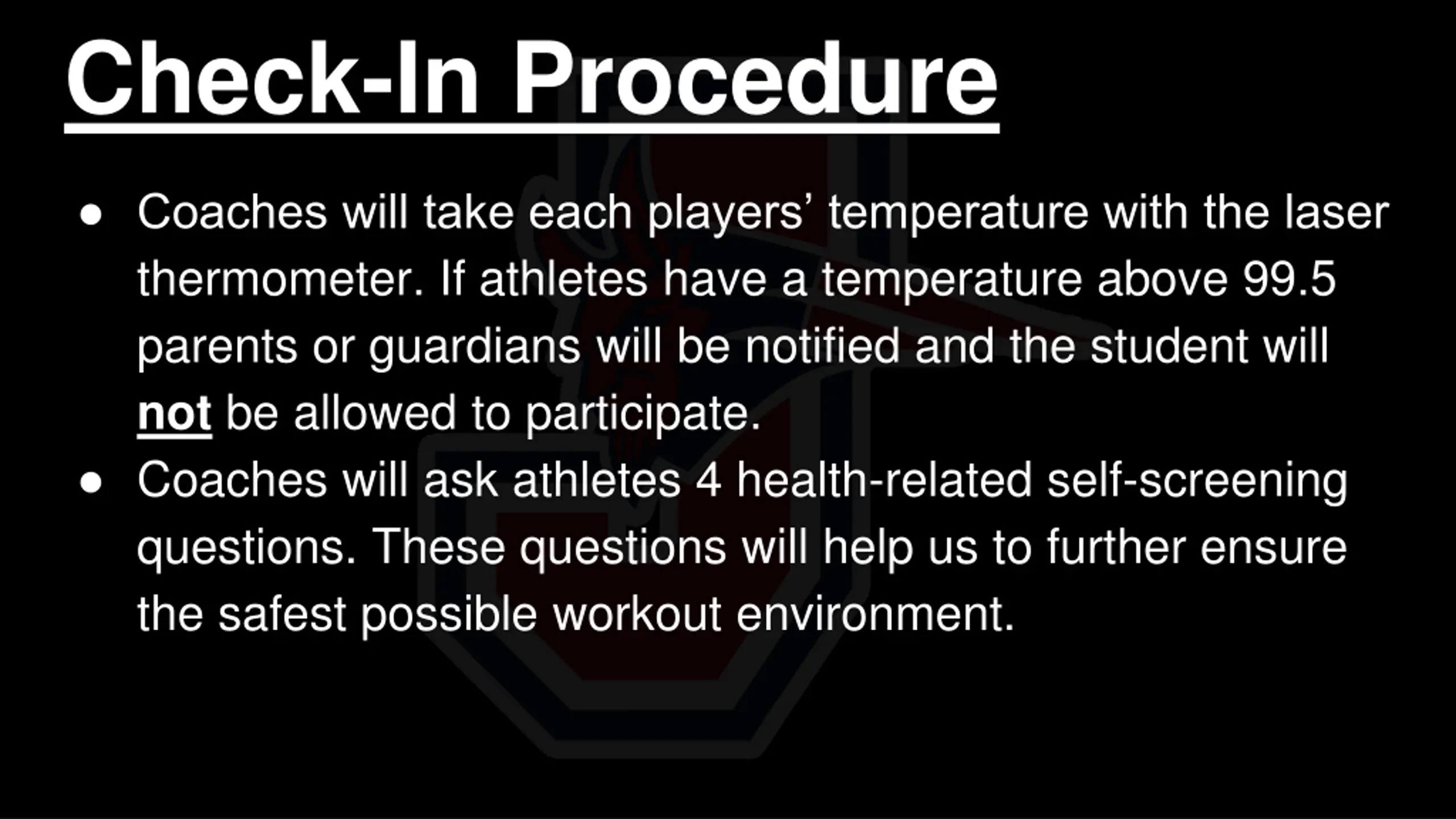 Check-In Procedure

● Coaches will take each players’ temperature with the laser thermometer. If athletes have a temperature above 99.5 parents or guardians will be notified and the student will not be allowed to participate.
● Coaches will ask athletes 4 health-related self-screening questions. These questions will help us to further ensure the safest possible workout environment.